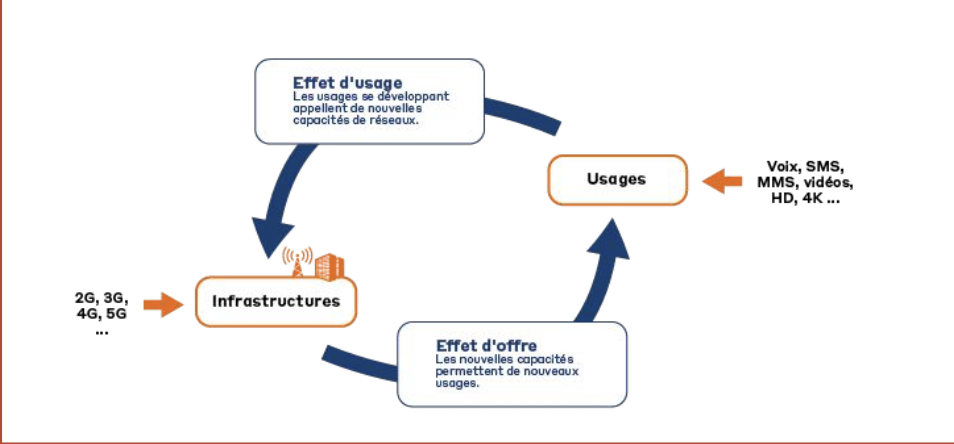 Effet d'usage
Les usages se développant appellent de nouvelles capacités de réseaux.

Usages

Voix, SMS, MMS, vidéos, HD, 4K ...

2G, 3G, 4G, 5G ...

Infrastructures

Effet d'offre
Les nouvelles capacités permettent de nouveaux usages.